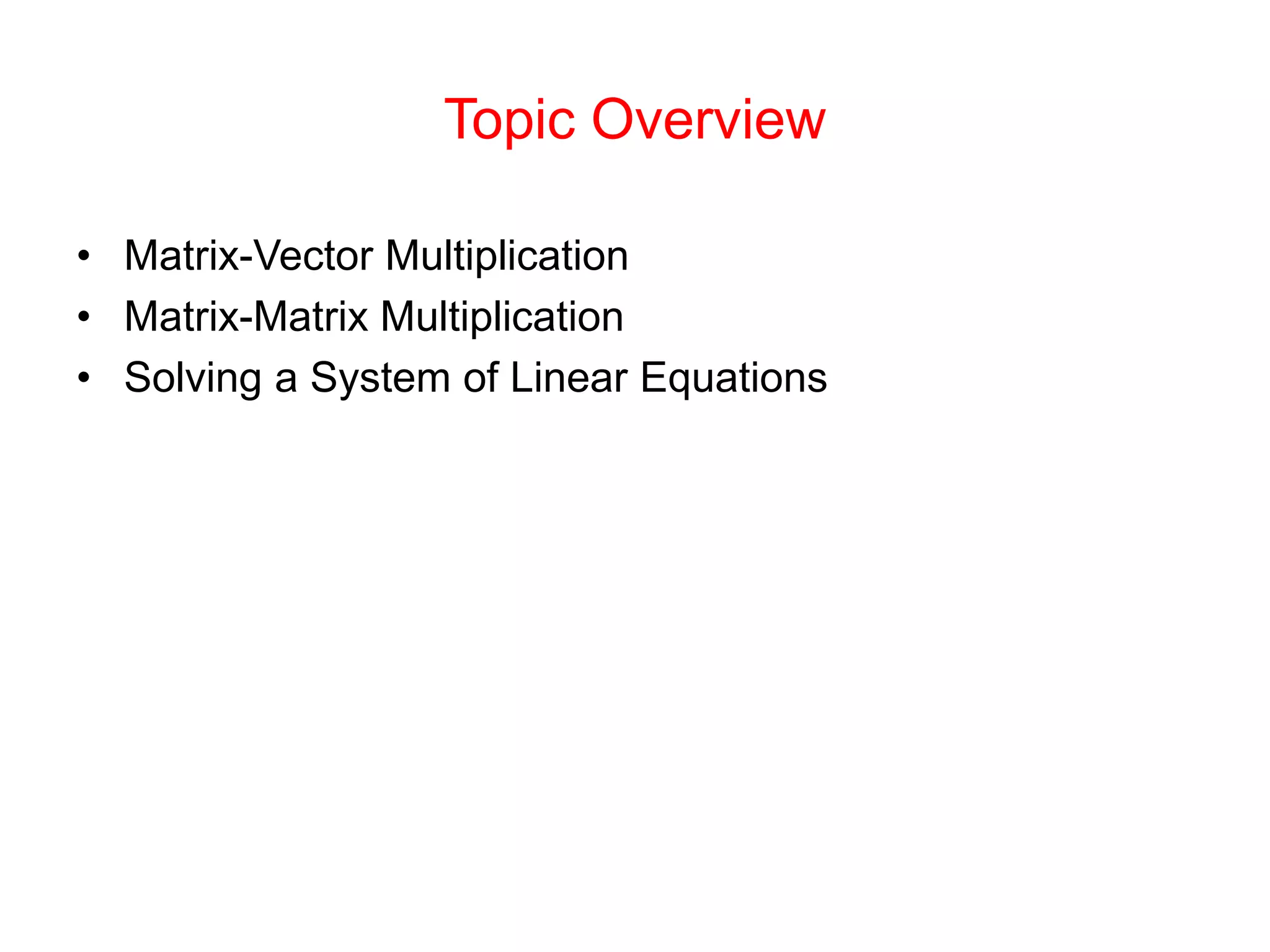 Topic Overview

• Matrix-Vector Multiplication
• Matrix-Matrix Multiplication
• Solving a System of Linear Equations